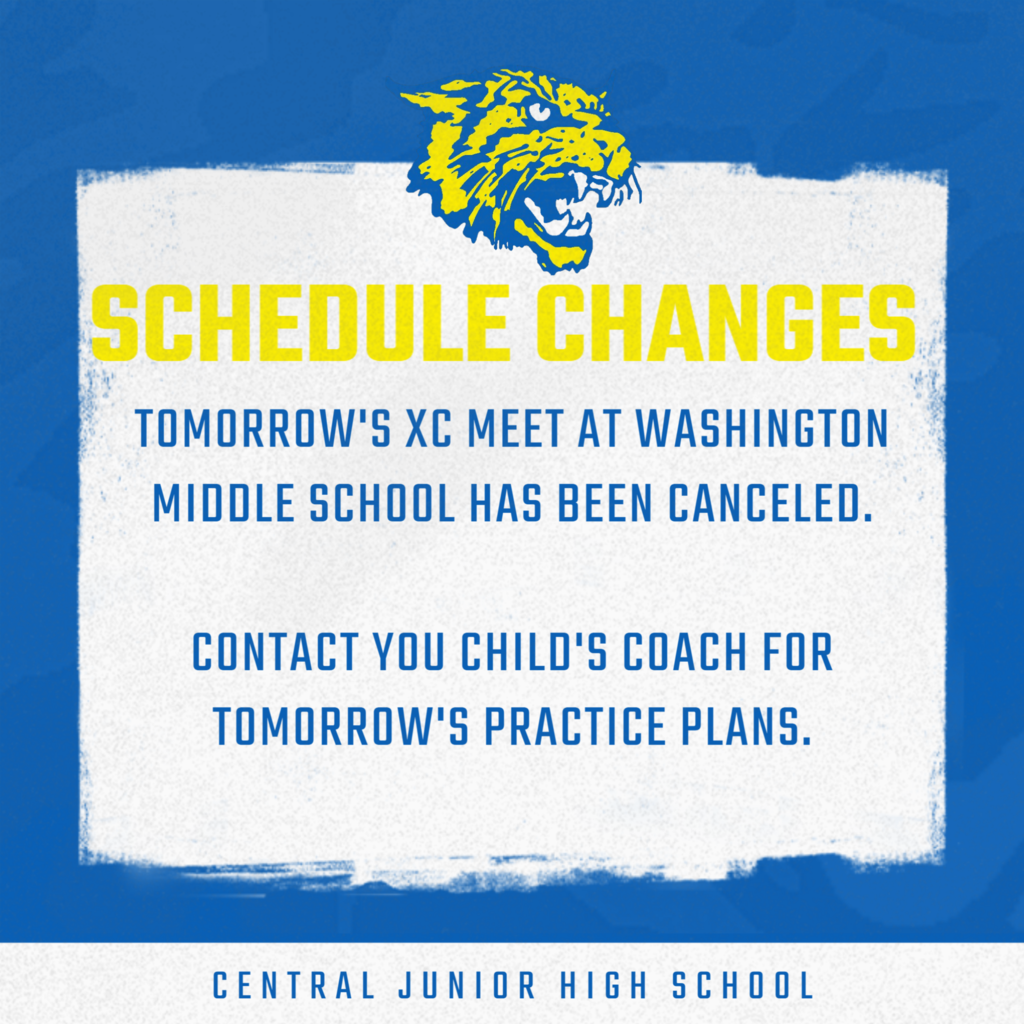 SCHEDULE CHANGES

TOMORROW'S XC MEET AT WASHINGTON MIDDLE SCHOOL HAS BEEN CANCELED.

CONTACT YOU CHILD'S COACH FOR TOMORROW'S PRACTICE PLANS.

CENTRAL JUNIOR HIGH SCHOOL